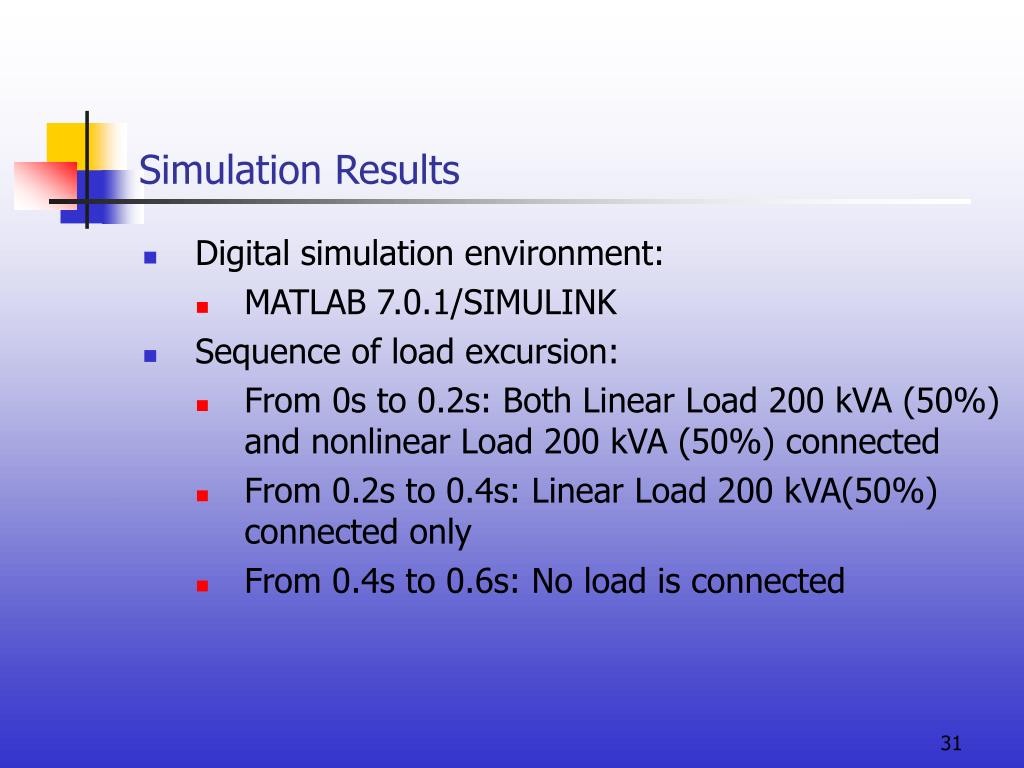 Simulation Results

- Digital simulation environment:
  - MATLAB 7.0.1/SIMULINK
- Sequence of load excursion:
  - From 0s to 0.2s: Both Linear Load 200 kVA (50%) and nonlinear Load 200 kVA (50%) connected
  - From 0.2s to 0.4s: Linear Load 200 kVA(50%) connected only
  - From 0.4s to 0.6s: No load is connected

31